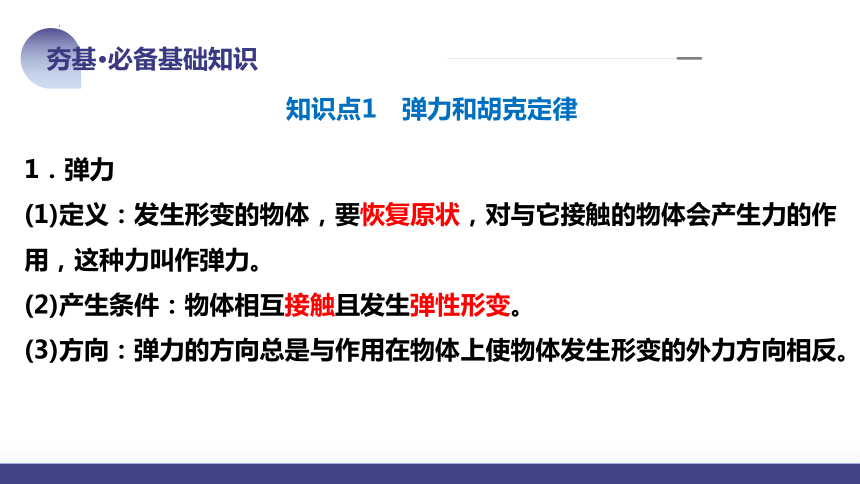 夯基·必备基础知识

知识点1　弹力和胡克定律

1．弹力

(1)定义：发生形变的物体，要恢复原状，对与它接触的物体会产生力的作用，这种力叫作弹力。

(2)产生条件：物体相互接触且发生弹性形变。

(3)方向：弹力的方向总是与作用在物体上使物体发生形变的外力方向相反。